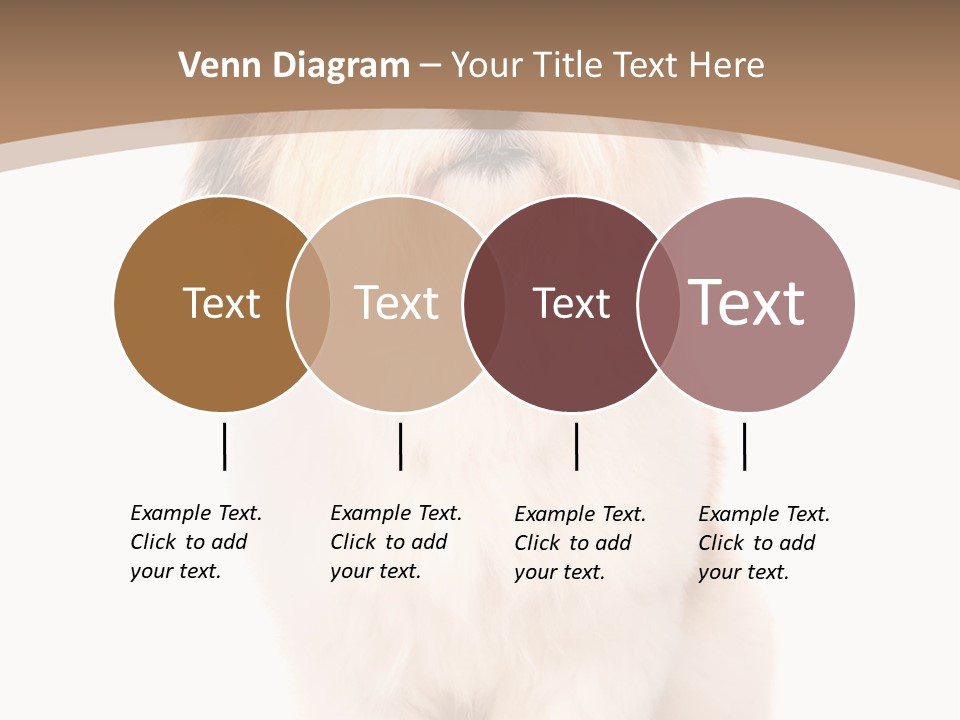 Venn Diagram – Your Title Text Here

Text

Text

Text

Text

Example Text. Click to add your text.

Example Text. Click to add your text.

Example Text. Click to add your text.

Example Text. Click to add your text.